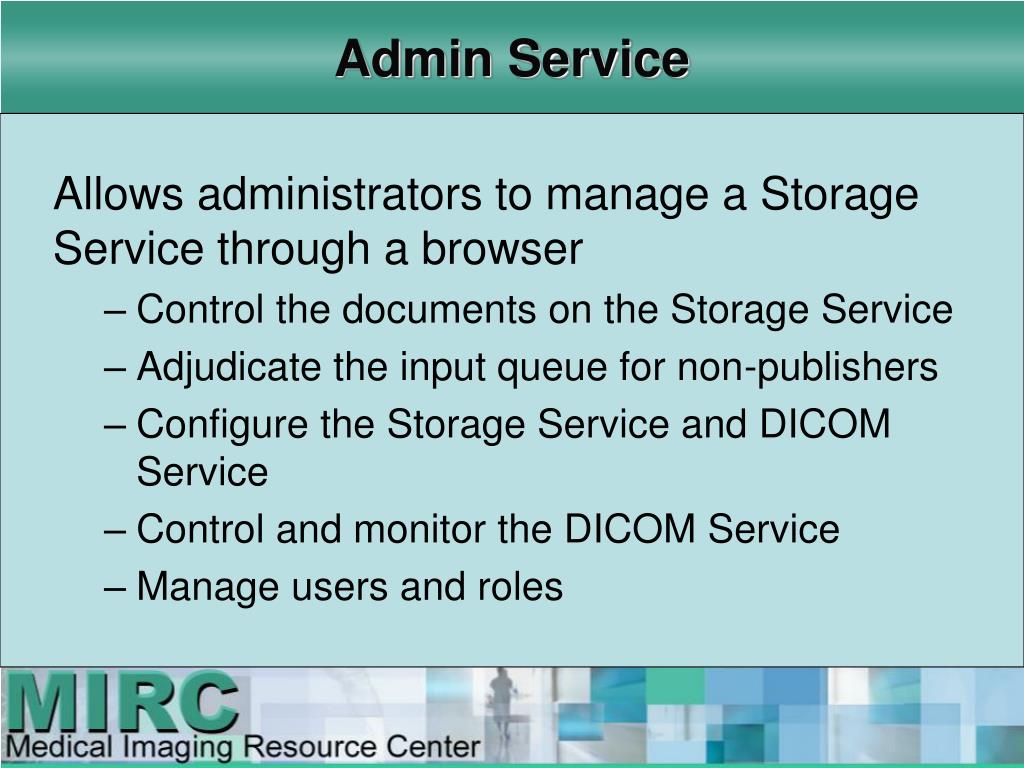 Admin Service

Allows administrators to manage a Storage Service through a browser

– Control the documents on the Storage Service
– Adjudicate the input queue for non-publishers
– Configure the Storage Service and DICOM Service
– Control and monitor the DICOM Service
– Manage users and roles

MIRC
Medical Imaging Resource Center